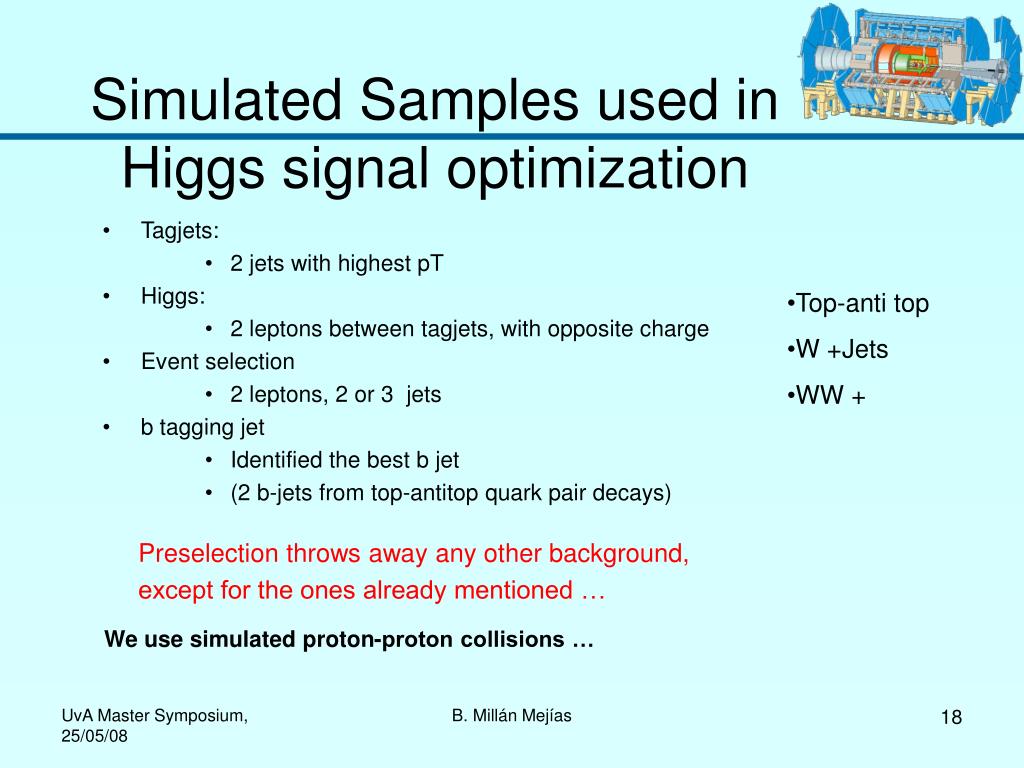 Simulated Samples used in Higgs signal optimization

• Tagjets:
  • 2 jets with highest pT
• Higgs:
  • 2 leptons between tagjets, with opposite charge
• Event selection
  • 2 leptons, 2 or 3 jets
• b tagging jet
  • Identified the best b jet
  • (2 b-jets from top-antitop quark pair decays)

•Top-anti top
•W +Jets
•WW +

Preselection throws away any other background, except for the ones already mentioned …

We use simulated proton-proton collisions …

UvA Master Symposium, 25/05/08

B. Millán Mejías

18